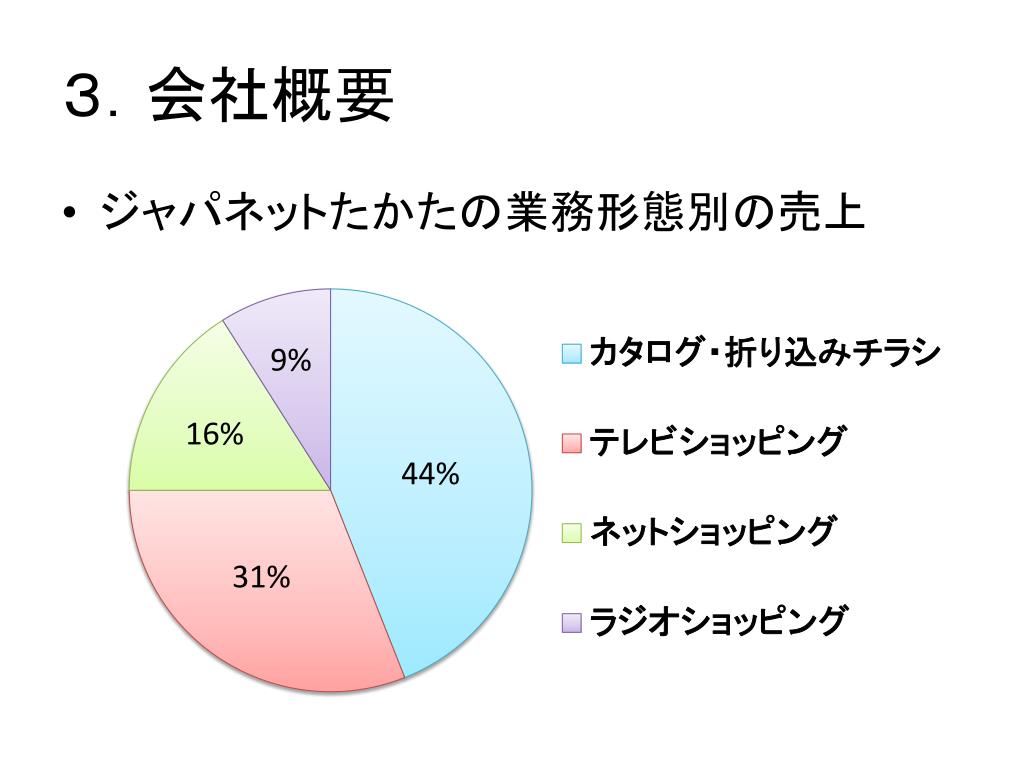 ３．会社概要

• ジャパネットたかたの業務形態別の売上

9%

16%

44%

31%

カタログ・折り込みチラシ

テレビショッピング

ネットショッピング

ラジオショッピング